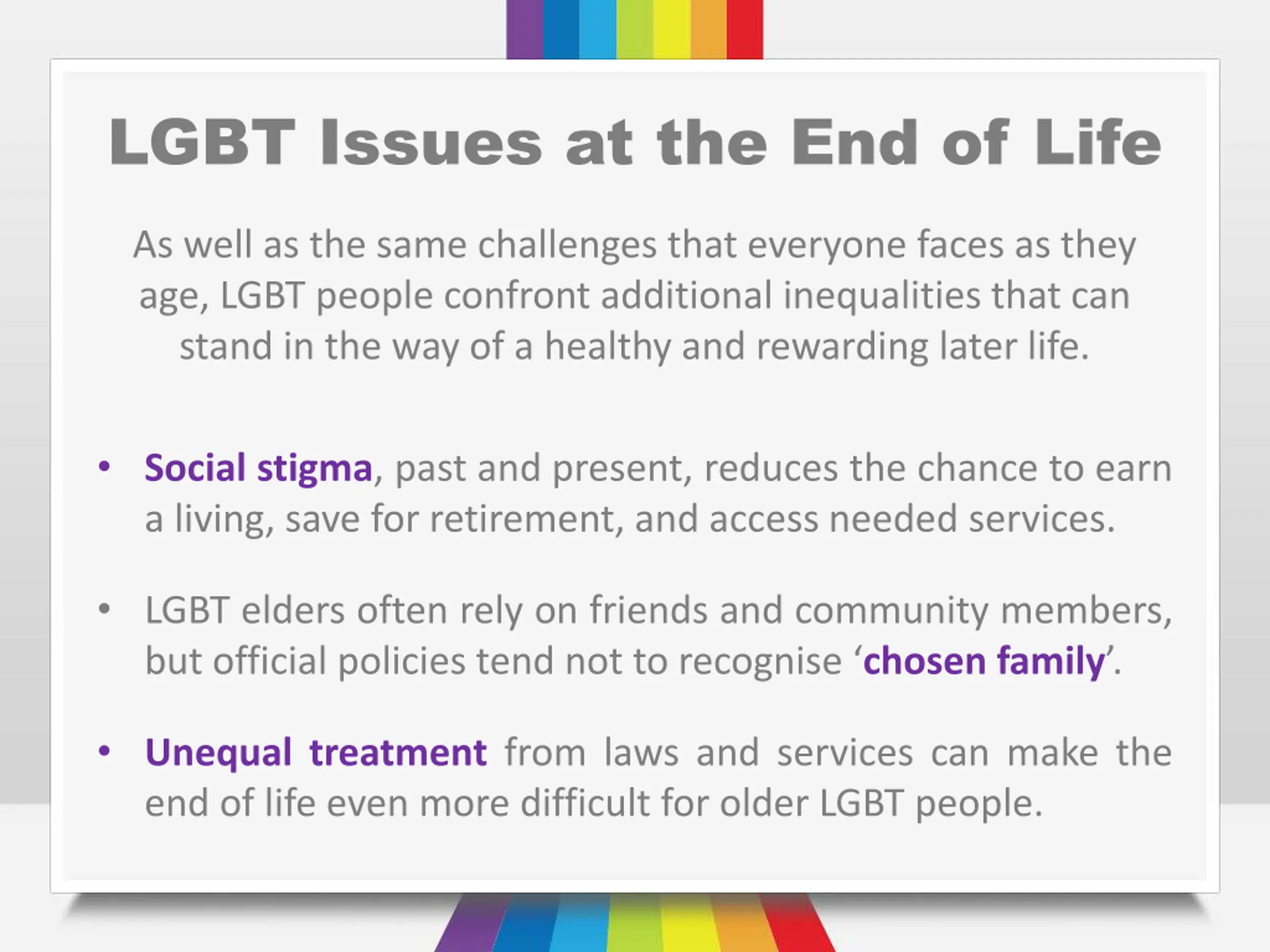 LGBT Issues at the End of Life

As well as the same challenges that everyone faces as they age, LGBT people confront additional inequalities that can stand in the way of a healthy and rewarding later life.

• Social stigma, past and present, reduces the chance to earn a living, save for retirement, and access needed services.

• LGBT elders often rely on friends and community members, but official policies tend not to recognise ‘chosen family’.

• Unequal treatment from laws and services can make the end of life even more difficult for older LGBT people.